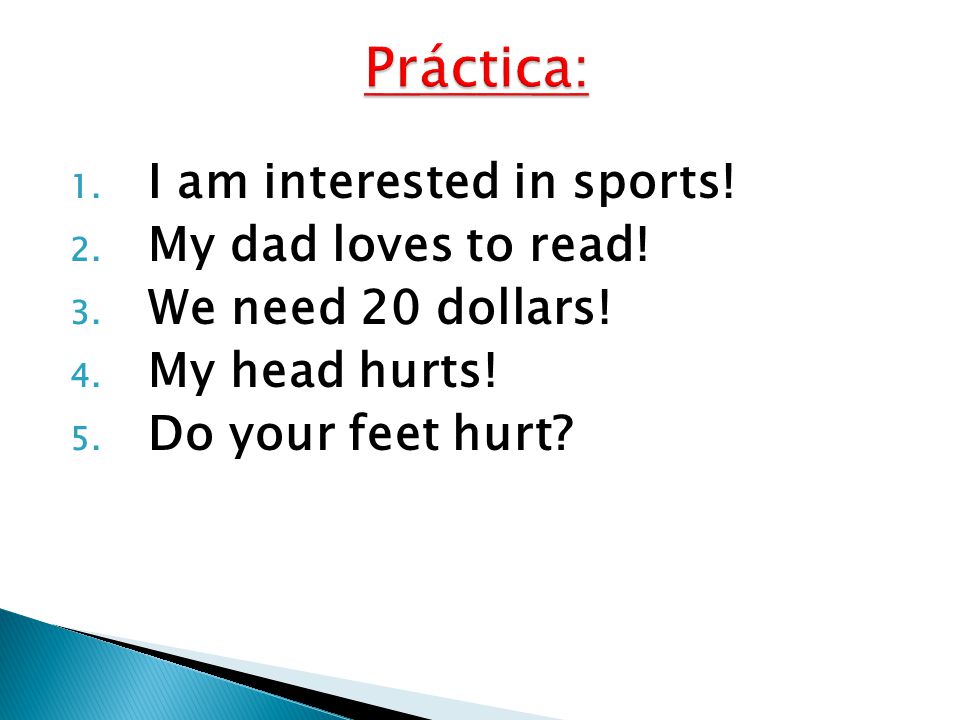 Práctica:

1. I am interested in sports!
2. My dad loves to read!
3. We need 20 dollars!
4. My head hurts!
5. Do your feet hurt?